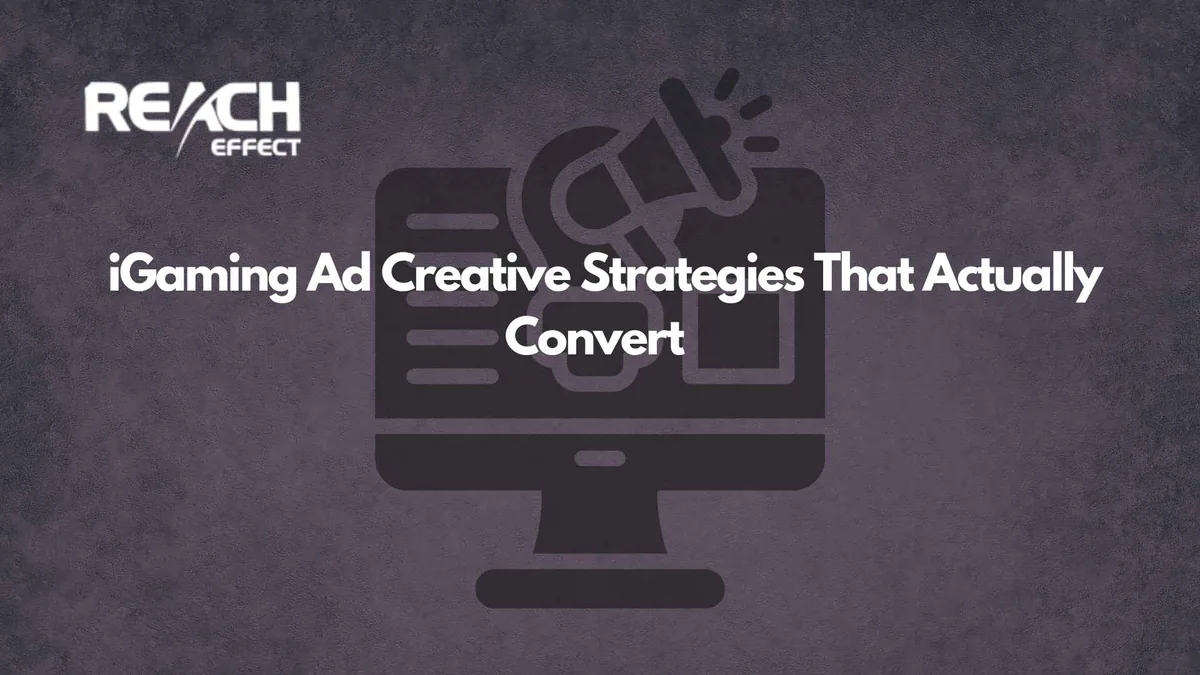 REACH
EFFECT

iGaming Ad Creative Strategies That Actually Convert